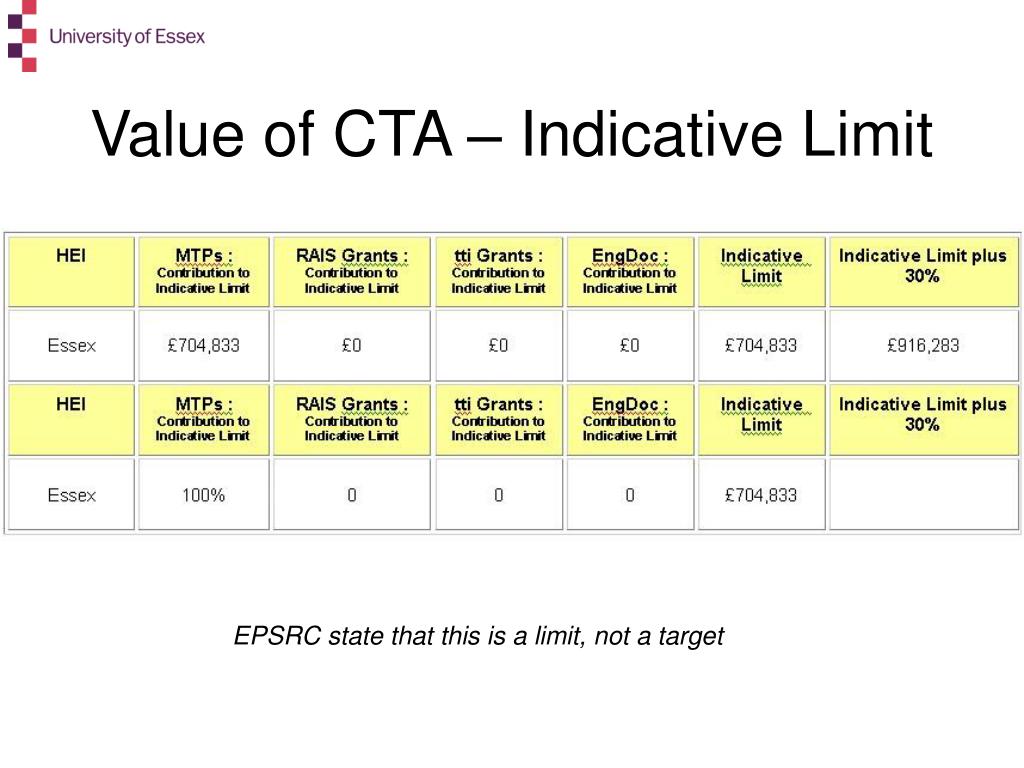 University of Essex

Value of CTA – Indicative Limit

| HEI | MTPs : Contribution to Indicative Limit | RAIS Grants : Contribution to Indicative Limit | tti Grants : Contribution to Indicative Limit | EngDoc : Contribution to Indicative Limit | Indicative Limit | Indicative Limit plus 30% |
|---|---|---|---|---|---|---|
| Essex | £704,833 | £0 | £0 | £0 | £704,833 | £916,283 |
| HEI | MTPs : Contribution to Indicative Limit | RAIS Grants : Contribution to Indicative Limit | tti Grants : Contribution to Indicative Limit | EngDoc : Contribution to Indicative Limit | Indicative Limit | Indicative Limit plus 30% |
| Essex | 100% | 0 | 0 | 0 | £704,833 | |

EPSRC state that this is a limit, not a target